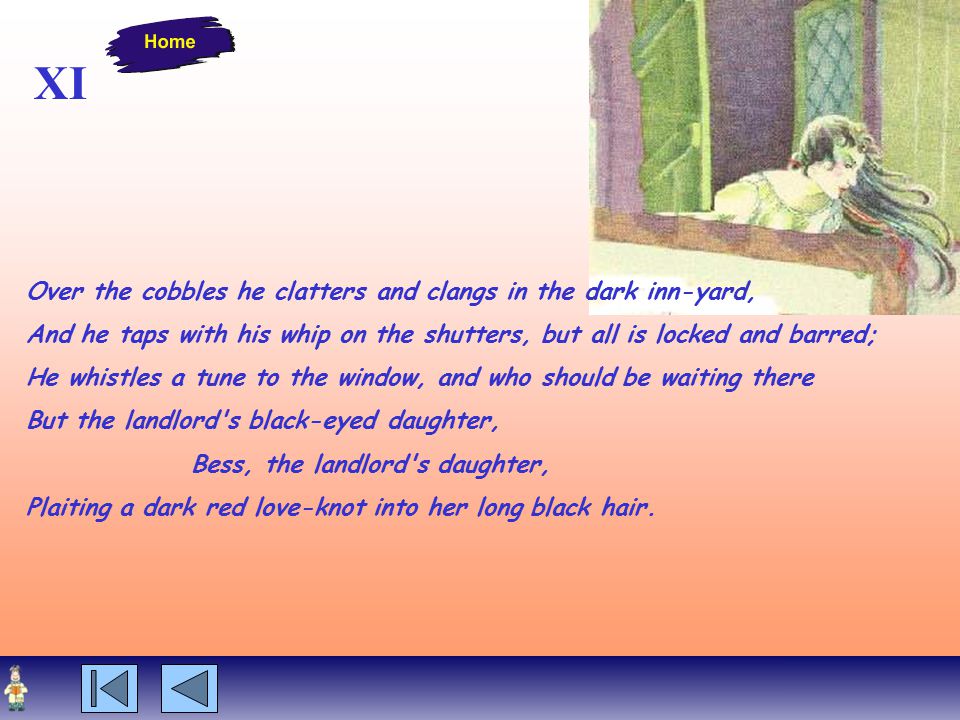 Home

XI

Over the cobbles he clatters and clangs in the dark inn-yard,
And he taps with his whip on the shutters, but all is locked and barred;
He whistles a tune to the window, and who should be waiting there
But the landlord's black-eyed daughter,
Bess, the landlord's daughter,
Plaiting a dark red love-knot into her long black hair.